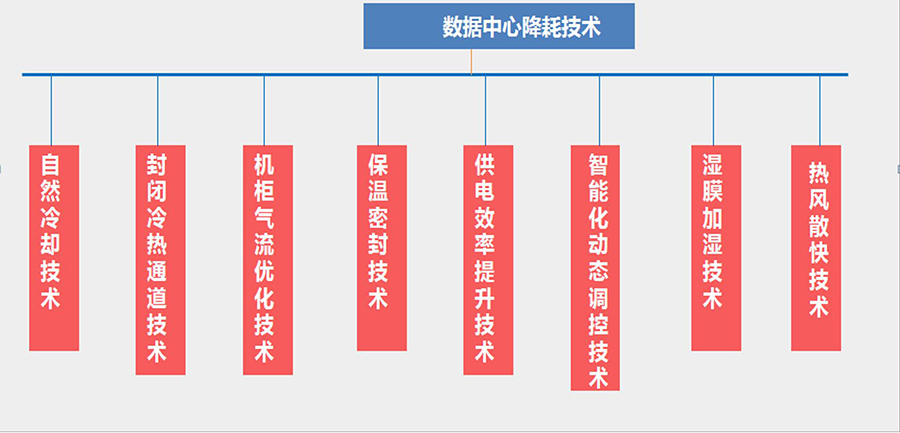 数据中心降耗技术

自然冷却技术

封闭冷热通道技术

机柜气流优化技术

保温密封技术

供电效率提升技术

智能化动态调控技术

湿膜加湿技术

热风散快技术